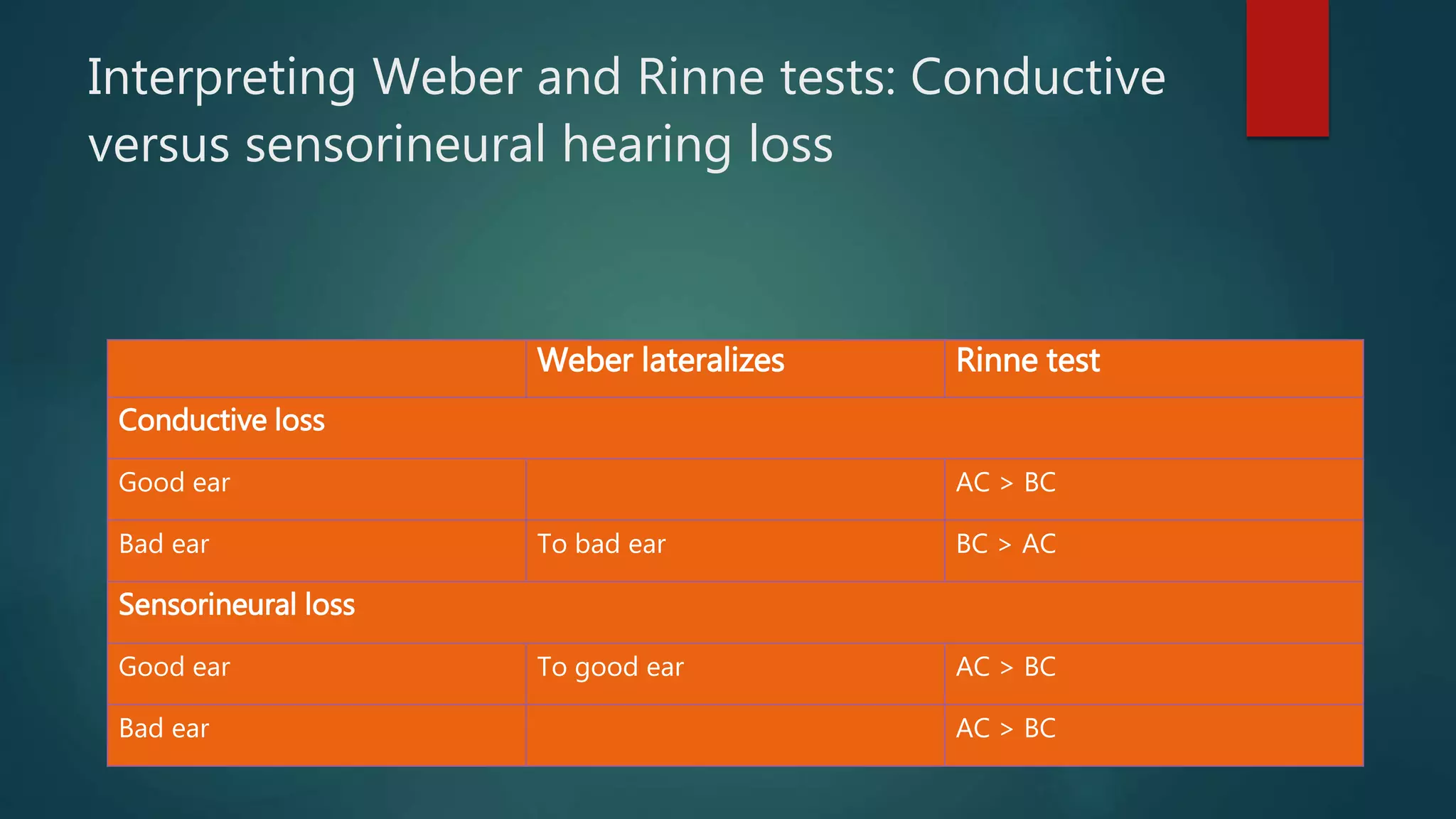 Interpreting Weber and Rinne tests: Conductive versus sensorineural hearing loss

| | Weber lateralizes | Rinne test |
|---|---|---|
| Conductive loss | | |
| Good ear | | AC > BC |
| Bad ear | To bad ear | BC > AC |
| Sensorineural loss | | |
| Good ear | To good ear | AC > BC |
| Bad ear | | AC > BC |